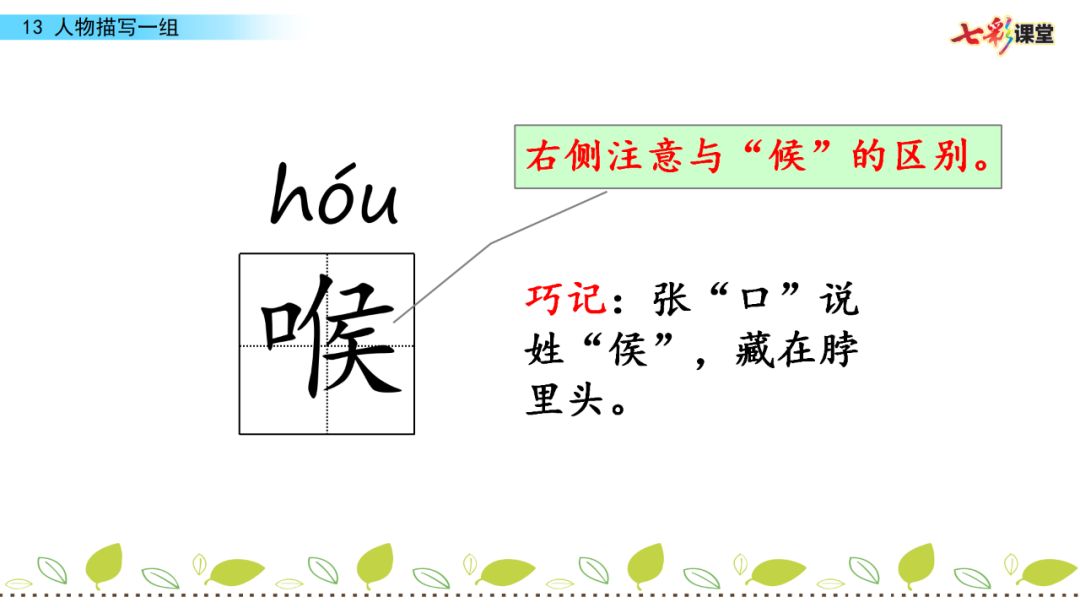 13 人物描写一组

七彩课堂

hóu

喉

右侧注意与“候”的区别。

巧记：张“口”说姓“侯”，藏在脖里头。